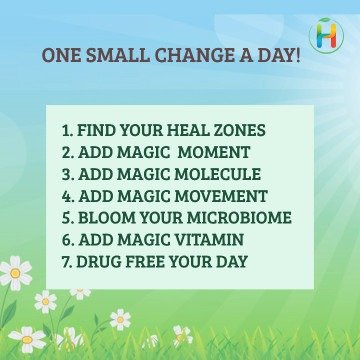 H

ONE SMALL CHANGE A DAY!

1. FIND YOUR HEAL ZONES
2. ADD MAGIC MOMENT
3. ADD MAGIC MOLECULE
4. ADD MAGIC MOVEMENT
5. BLOOM YOUR MICROBIOME
6. ADD MAGIC VITAMIN
7. DRUG FREE YOUR DAY